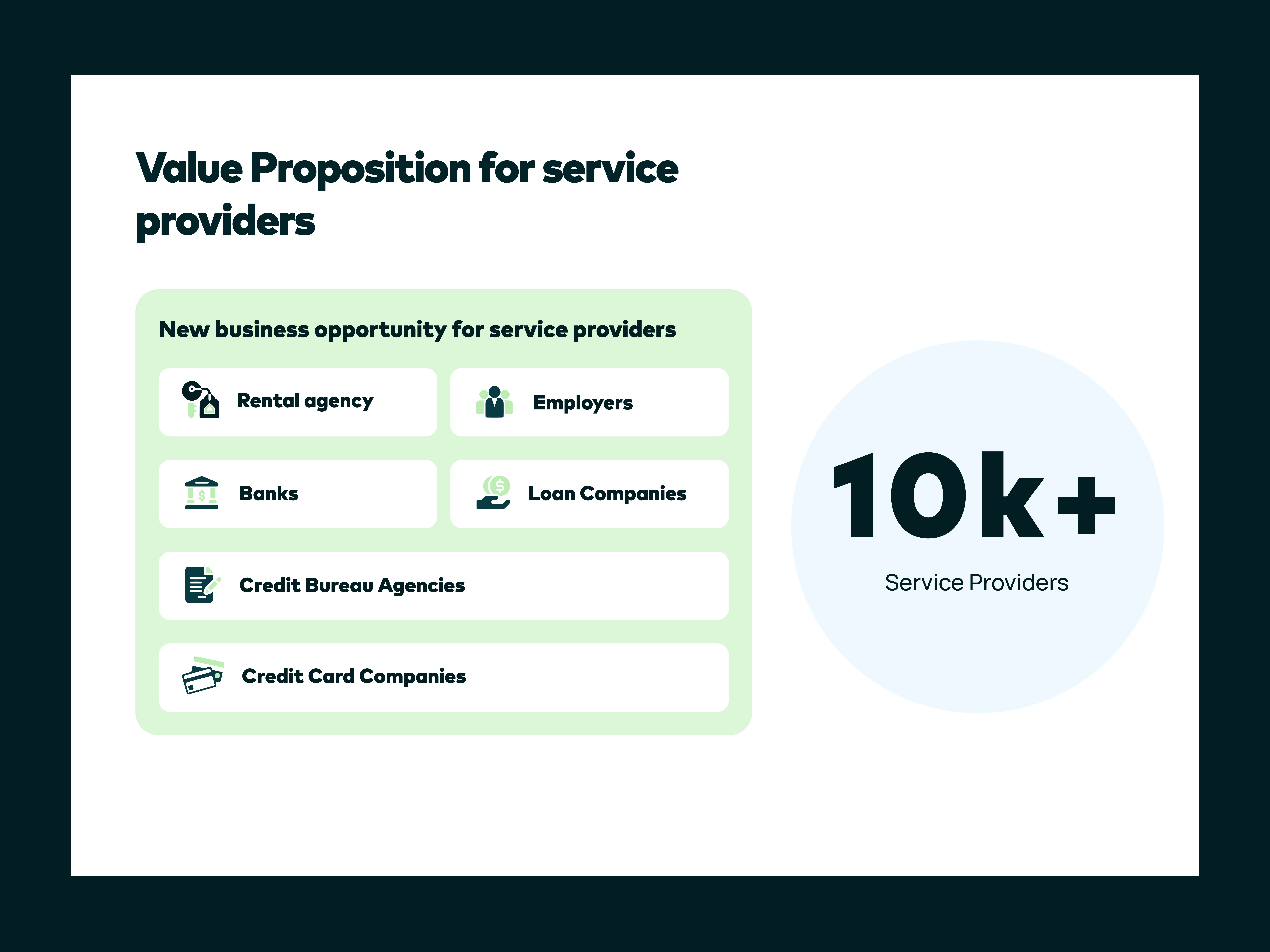 Value Proposition for service providers

New business opportunity for service providers

Rental agency

Employers

Banks

Loan Companies

Credit Bureau Agencies

Credit Card Companies

10k+

Service Providers